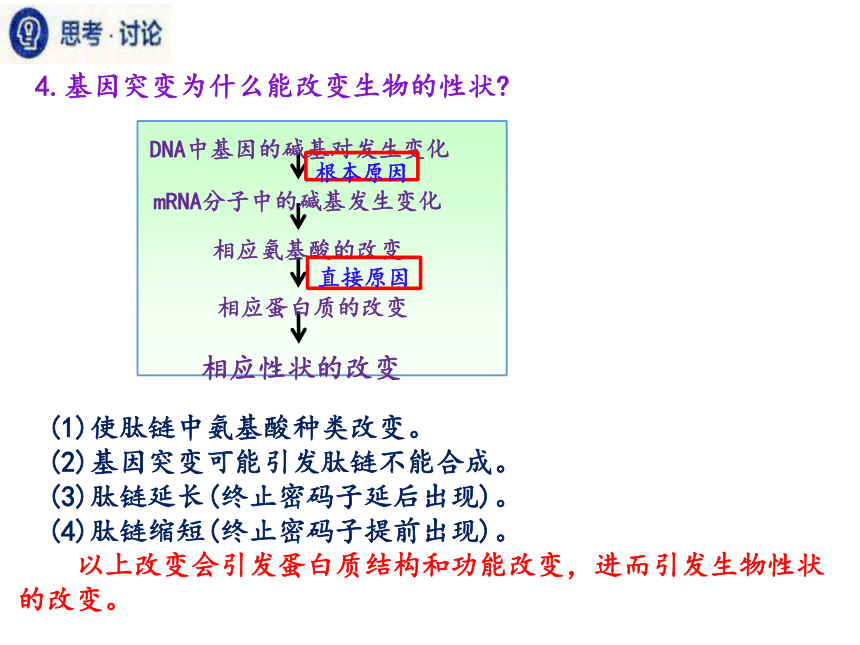 思考·讨论

4.基因突变为什么能改变生物的性状?

DNA中基因的碱基对发生变化

根本原因

mRNA分子中的碱基发生变化

相应氨基酸的改变

直接原因

相应蛋白质的改变

相应性状的改变

(1)使肽链中氨基酸种类改变。
(2)基因突变可能引发肽链不能合成。
(3)肽链延长(终止密码子延后出现)。
(4)肽链缩短(终止密码子提前出现)。

以上改变会引发蛋白质结构和功能改变，进而引发生物性状的改变。